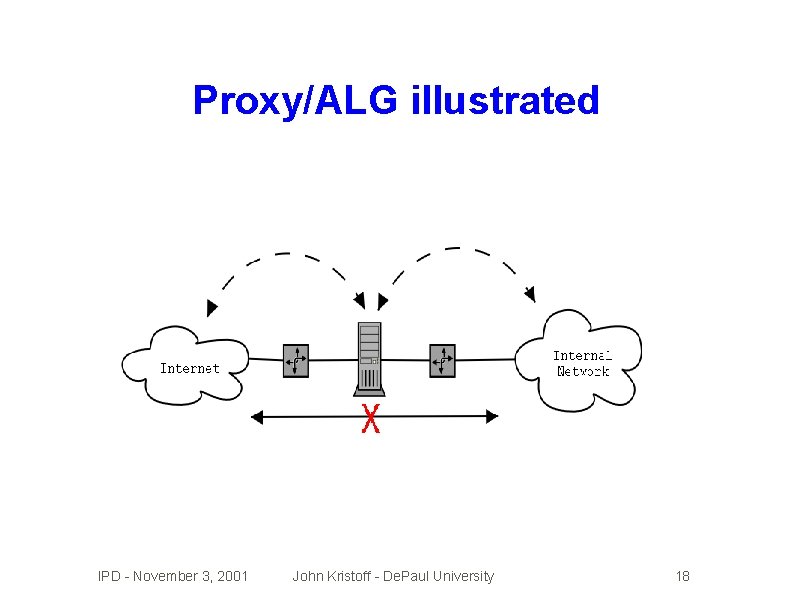 Proxy/ALG illustrated

Internet

Internal Network

X

IPD - November 3, 2001

John Kristoff - DePaul University

18